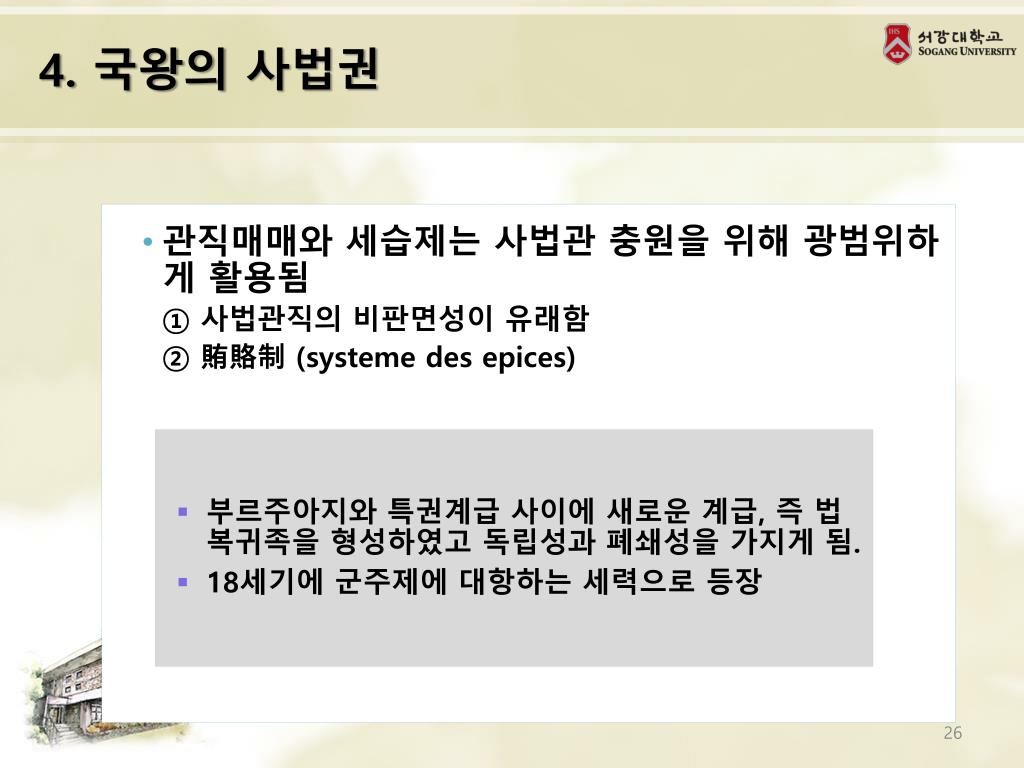 4. 국왕의 사법권

서강대학교
SOGANG UNIVERSITY

• 관직매매와 세습제는 사법관 충원을 위해 광범위하게 활용됨
① 사법관직의 비판면성이 유래함
② 賄賂制 (systeme des epices)

▪ 부르주아지와 특권계급 사이에 새로운 계급, 즉 법복귀족을 형성하였고 독립성과 폐쇄성을 가지게 됨.
▪ 18세기에 군주제에 대항하는 세력으로 등장

26